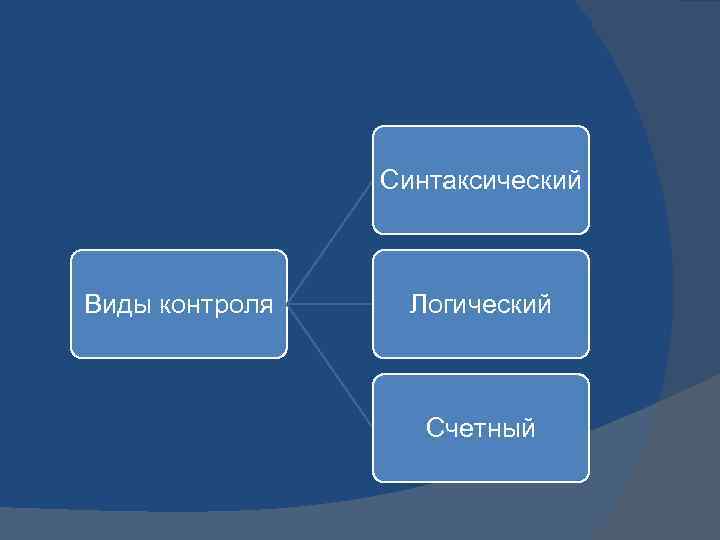 Виды контроля

Синтаксический

Логический

Счетный